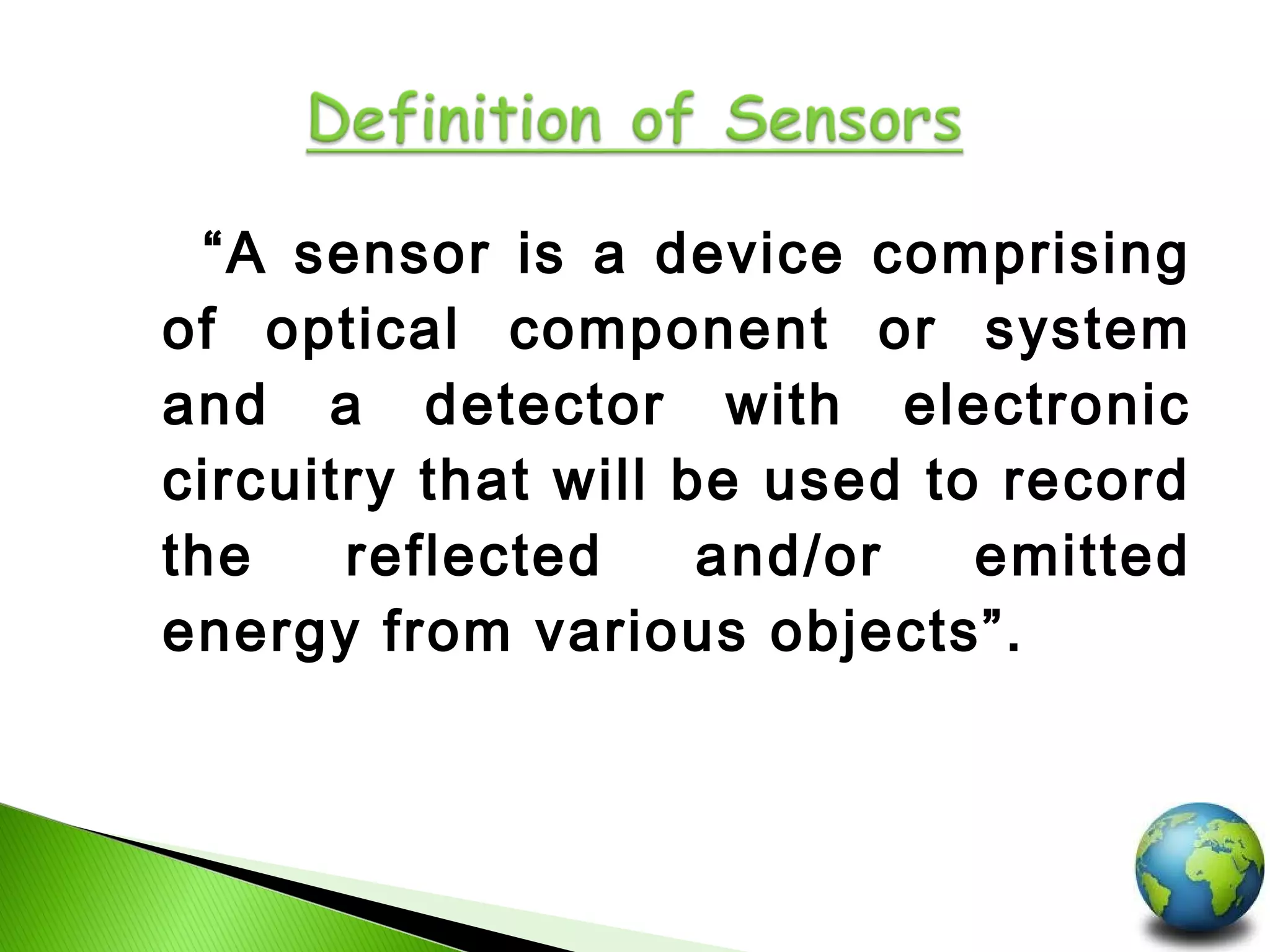 Definition of Sensors

“A sensor is a device comprising of optical component or system and a detector with electronic circuitry that will be used to record the reflected and/or emitted energy from various objects”.